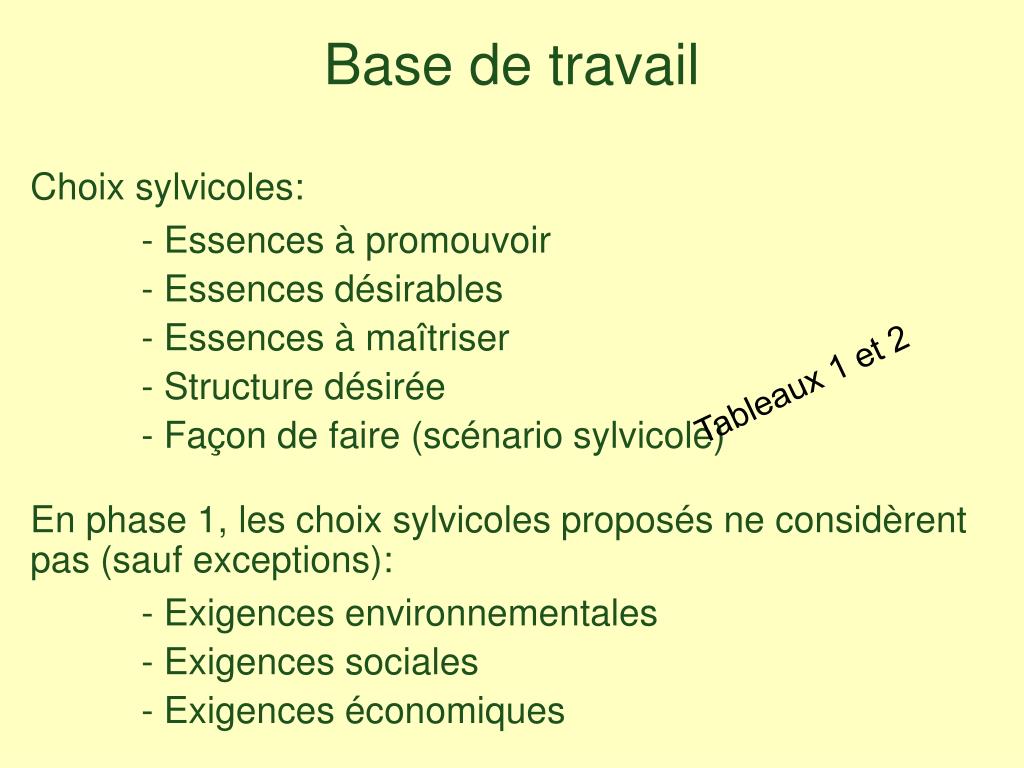 Base de travail

Choix sylvicoles:

- Essences à promouvoir
- Essences désirables
- Essences à maîtriser
- Structure désirée
- Façon de faire (scénario sylvicole)

Tableaux 1 et 2

En phase 1, les choix sylvicoles proposés ne considèrent pas (sauf exceptions):

- Exigences environnementales
- Exigences sociales
- Exigences économiques